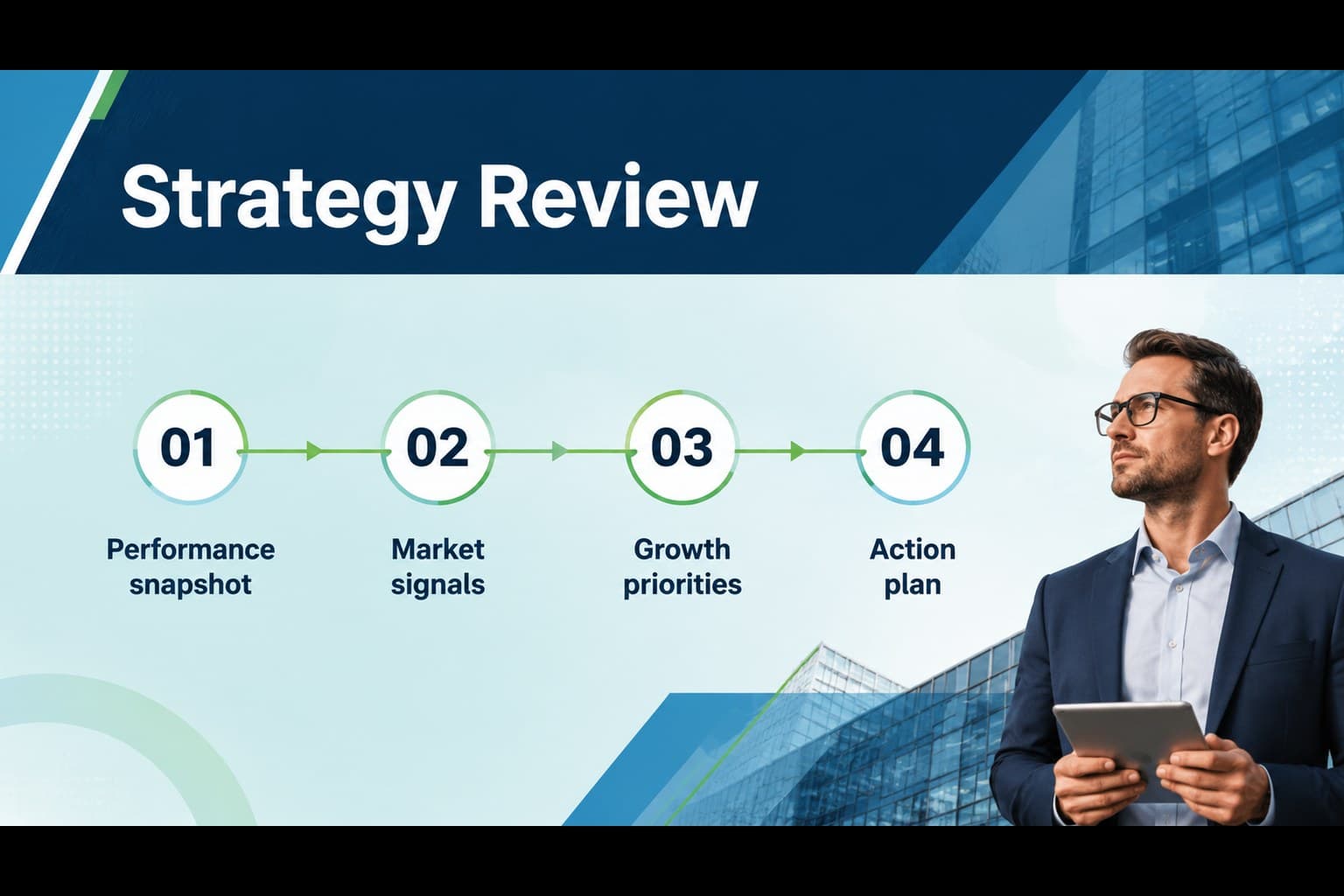 Strategy Review

01
Performance snapshot

02
Market signals

03
Growth priorities

04
Action plan